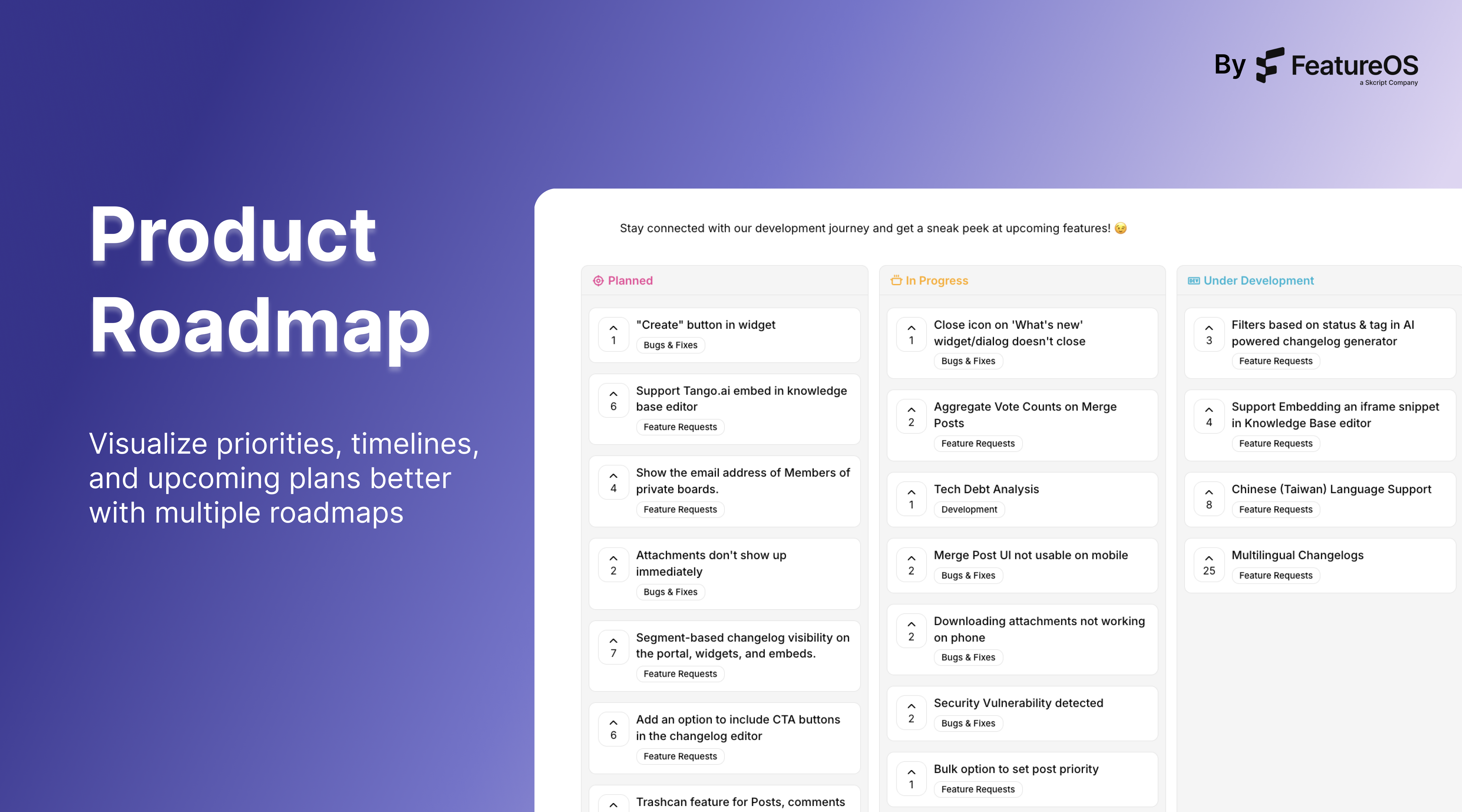 By FeatureOS
a Skcript Company

Product Roadmap

Visualize priorities, timelines, and upcoming plans better with multiple roadmaps

Stay connected with our development journey and get a sneak peek at upcoming features! 😉

Planned

1
"Create" button in widget
Bugs & Fixes

6
Support Tango.ai embed in knowledge base editor
Feature Requests

4
Show the email address of Members of private boards.
Feature Requests

2
Attachments don't show up immediately
Bugs & Fixes

7
Segment-based changelog visibility on the portal, widgets, and embeds.
Feature Requests

6
Add an option to include CTA buttons in the changelog editor
Feature Requests

Trashcan feature for Posts, comments

In Progress

1
Close icon on 'What's new' widget/dialog doesn't close
Bugs & Fixes

2
Aggregate Vote Counts on Merge Posts
Feature Requests

1
Tech Debt Analysis
Development

2
Merge Post UI not usable on mobile
Bugs & Fixes

2
Downloading attachments not working on phone
Bugs & Fixes

2
Security Vulnerability detected
Bugs & Fixes

1
Bulk option to set post priority
Feature Requests

Under Development

3
Filters based on status & tag in AI powered changelog generator
Feature Requests

4
Support Embedding an iframe snippet in Knowledge Base editor
Feature Requests

8
Chinese (Taiwan) Language Support
Feature Requests

25
Multilingual Changelogs
Feature Requests